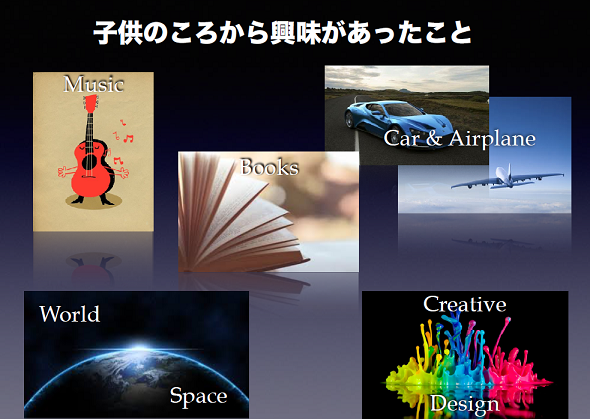 子供のころから興味があったこと

Music

Car & Airplane

Books

World

Space

Creative

Design